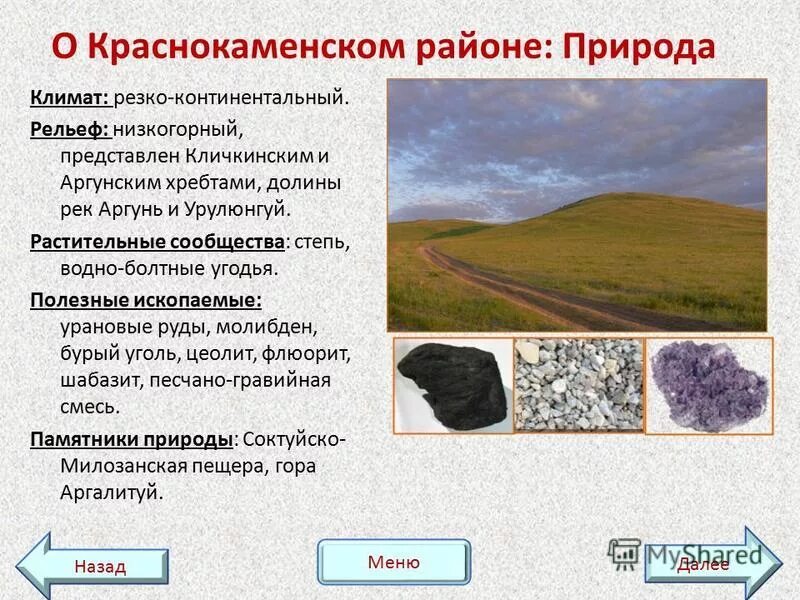 О Краснокаменском районе: Природа

Климат: резко-континентальный.

Рельеф: низкогорный, представлен Кличкинским и Аргунским хребтами, долины рек Аргунь и Урулюнгуй.

Растительные сообщества: степь, водно-болтные угодья.

Полезные ископаемые: урановые руды, молибден, бурый уголь, цеолит, флюорит, шабазит, песчано-гравийная смесь.

Памятники природы: Соктуйско-Милозанская пещера, гора Аргалитуй.

Назад

Меню

MyShared

Далее